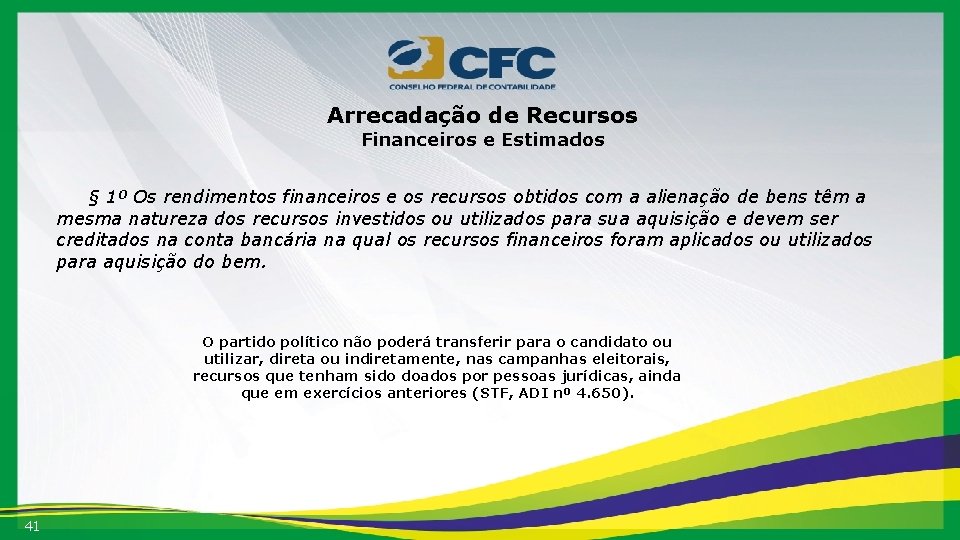 CFC
CONSELHO FEDERAL DE CONTABILIDADE

Arrecadação de Recursos
Financeiros e Estimados

§ 1º Os rendimentos financeiros e os recursos obtidos com a alienação de bens têm a mesma natureza dos recursos investidos ou utilizados para sua aquisição e devem ser creditados na conta bancária na qual os recursos financeiros foram aplicados ou utilizados para aquisição do bem.

O partido político não poderá transferir para o candidato ou utilizar, direta ou indiretamente, nas campanhas eleitorais, recursos que tenham sido doados por pessoas jurídicas, ainda que em exercícios anteriores (STF, ADI nº 4.650).

41